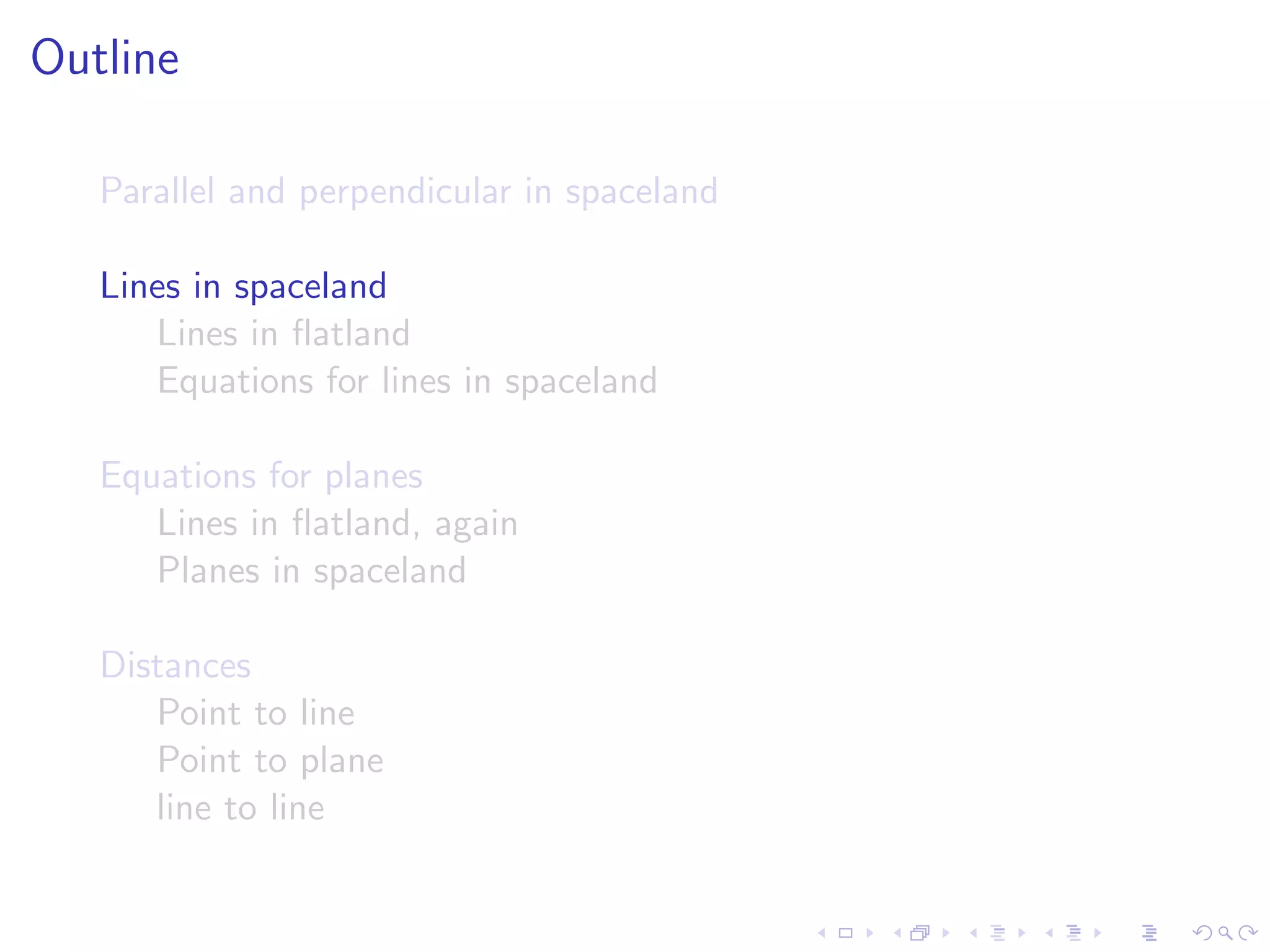 Outline

Parallel and perpendicular in spaceland

Lines in spaceland
Lines in flatland
Equations for lines in spaceland

Equations for planes
Lines in flatland, again
Planes in spaceland

Distances
Point to line
Point to plane
line to line